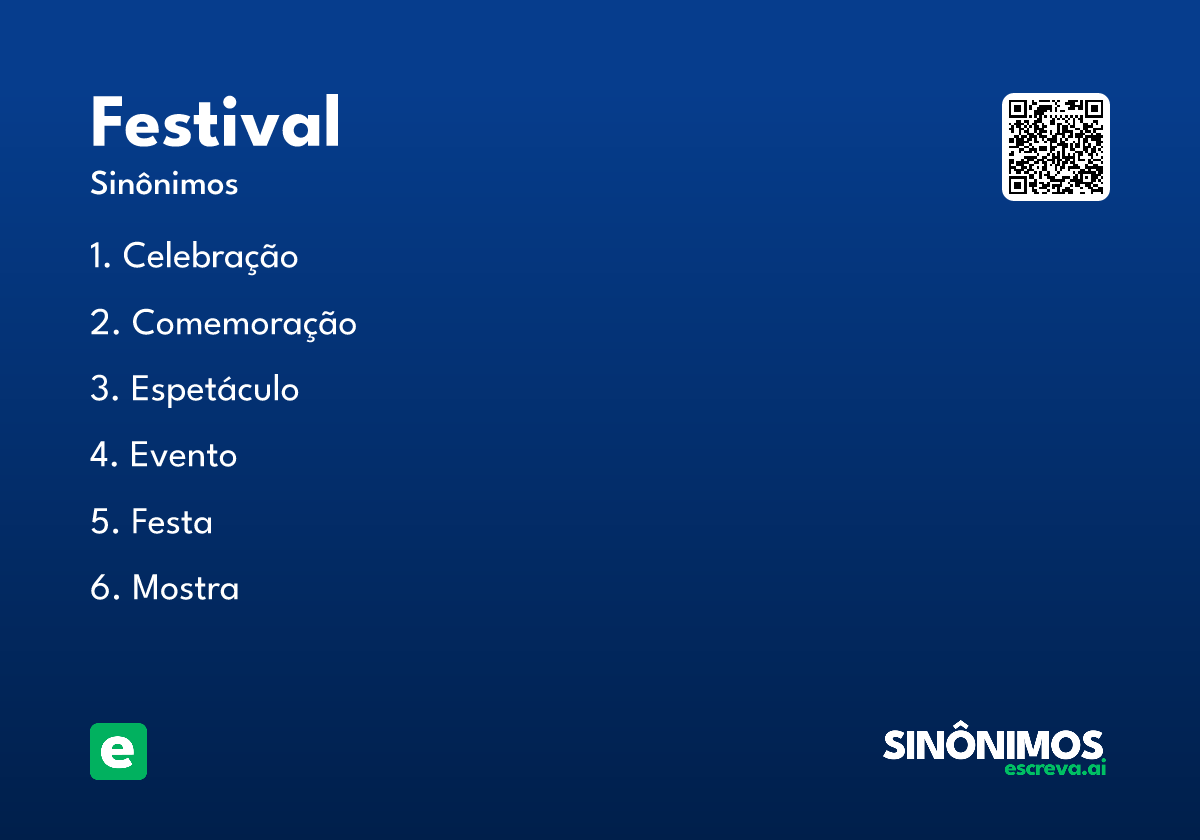 Festival

Sinônimos

1. Celebração

2. Comemoração

3. Espetáculo

4. Evento

5. Festa

6. Mostra

e

SINÔNIMOS
escreva.ai